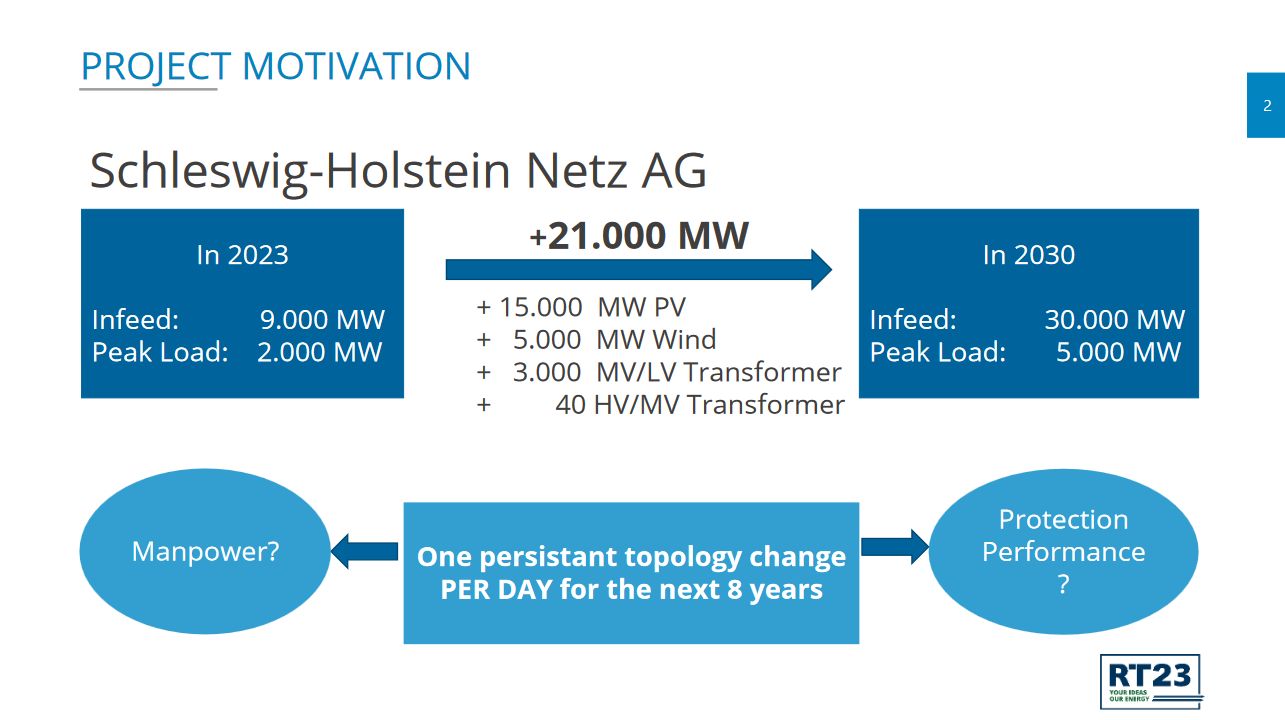 PROJECT MOTIVATION

2

Schleswig-Holstein Netz AG

In 2023

Infeed: 9.000 MW
Peak Load: 2.000 MW

+21.000 MW

+ 15.000 MW PV
+ 5.000 MW Wind
+ 3.000 MV/LV Transformer
+ 40 HV/MV Transformer

In 2030

Infeed: 30.000 MW
Peak Load: 5.000 MW

Manpower?

One persistant topology change PER DAY for the next 8 years

Protection Performance ?

RT23
YOUR IDEAS OUR ENERGY